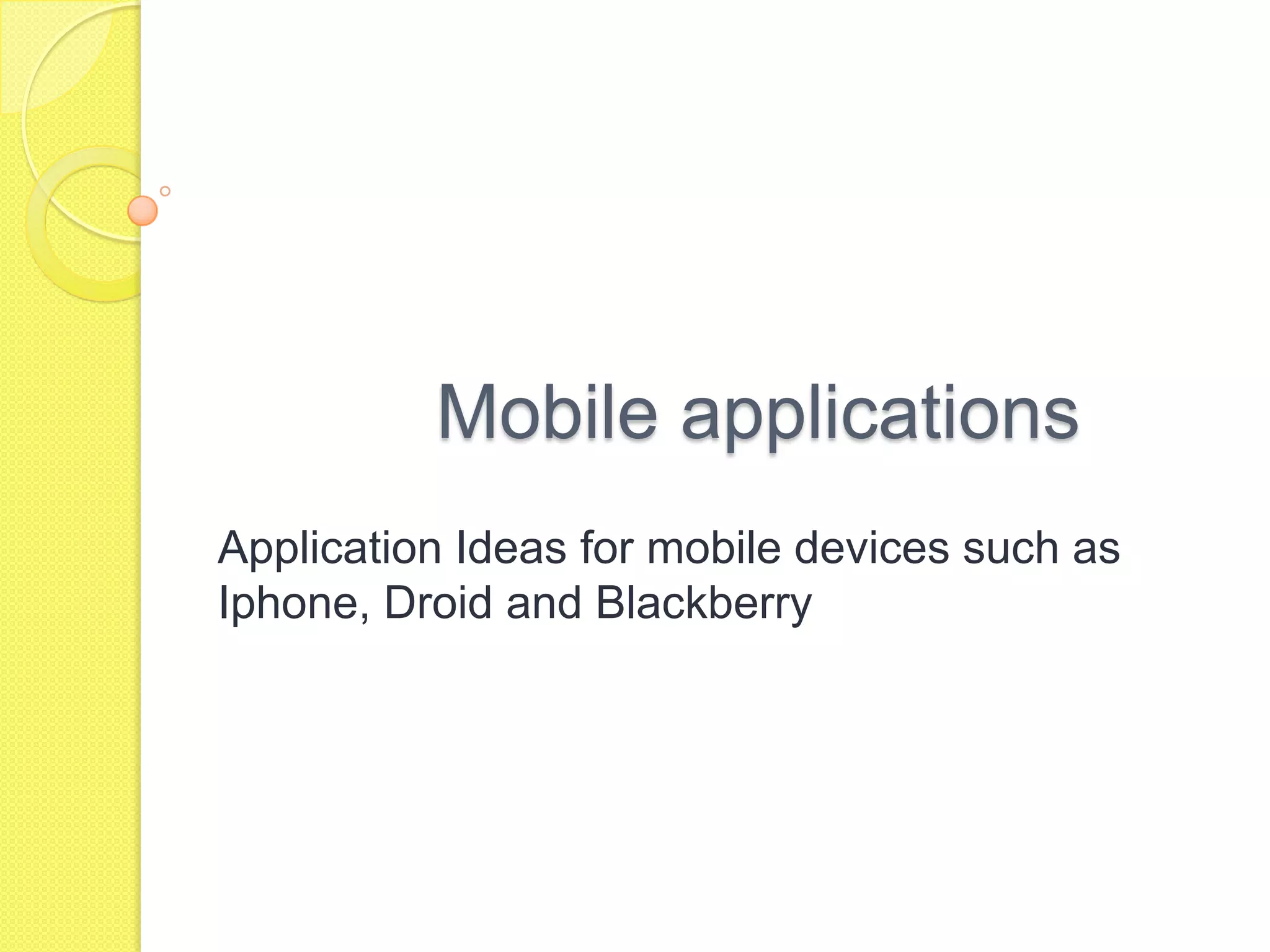 Mobile applications

Application Ideas for mobile devices such as Iphone, Droid and Blackberry